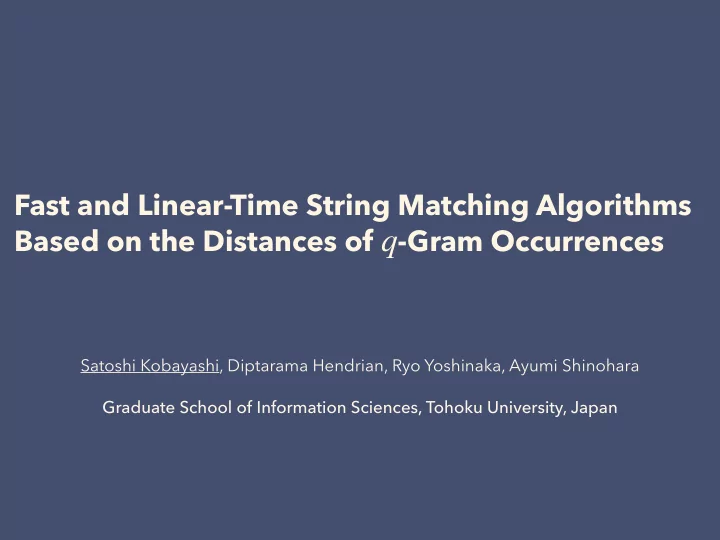 Fast and Linear-Time String Matching Algorithms Based on the Distances of $q$-Gram Occurrences

Satoshi Kobayashi, Diptarama Hendrian, Ryo Yoshinaka, Ayumi Shinohara

Graduate School of Information Sciences, Tohoku University, Japan